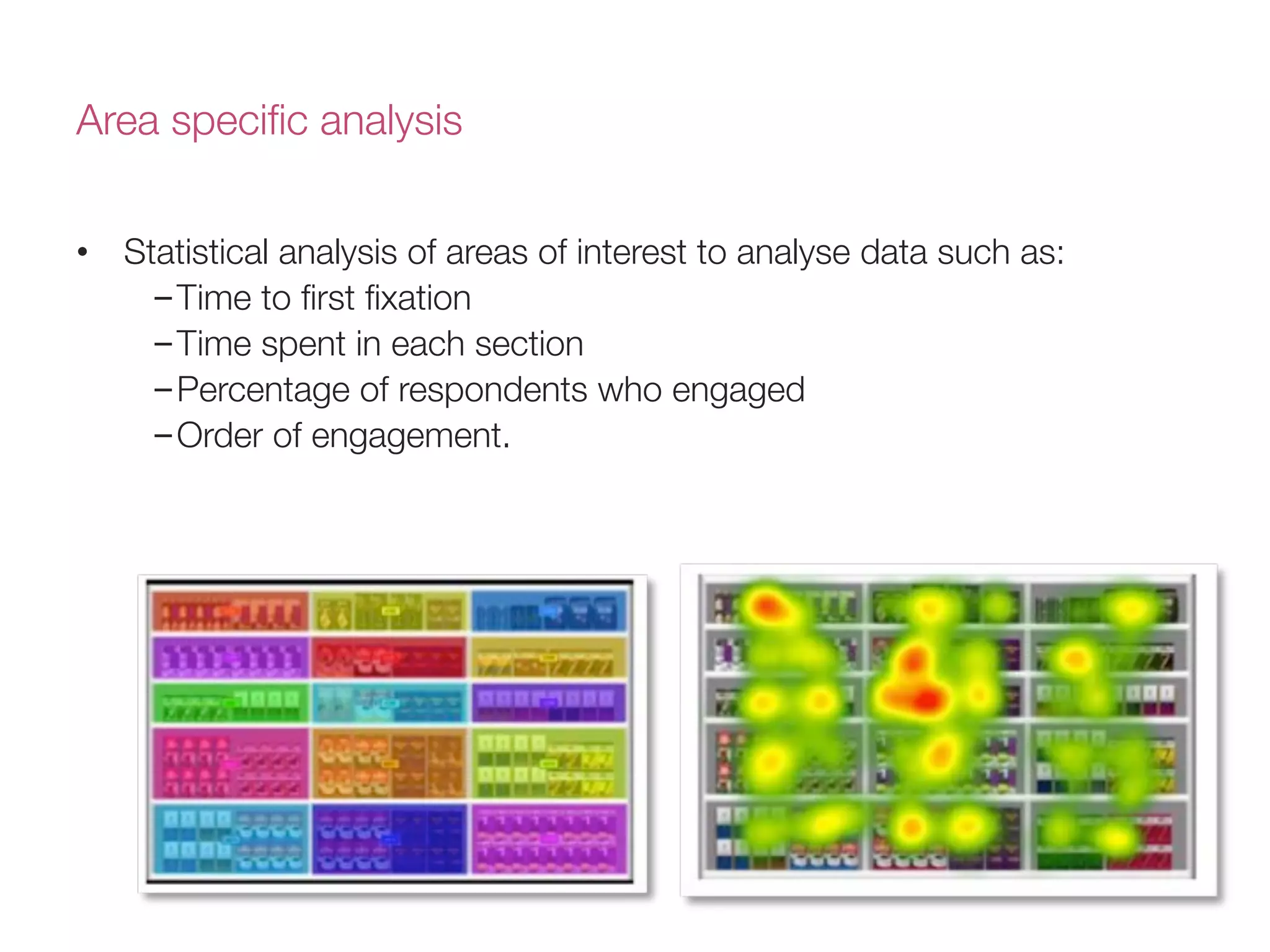 Area specific analysis

• Statistical analysis of areas of interest to analyse data such as:
– Time to first fixation
– Time spent in each section
– Percentage of respondents who engaged
– Order of engagement.